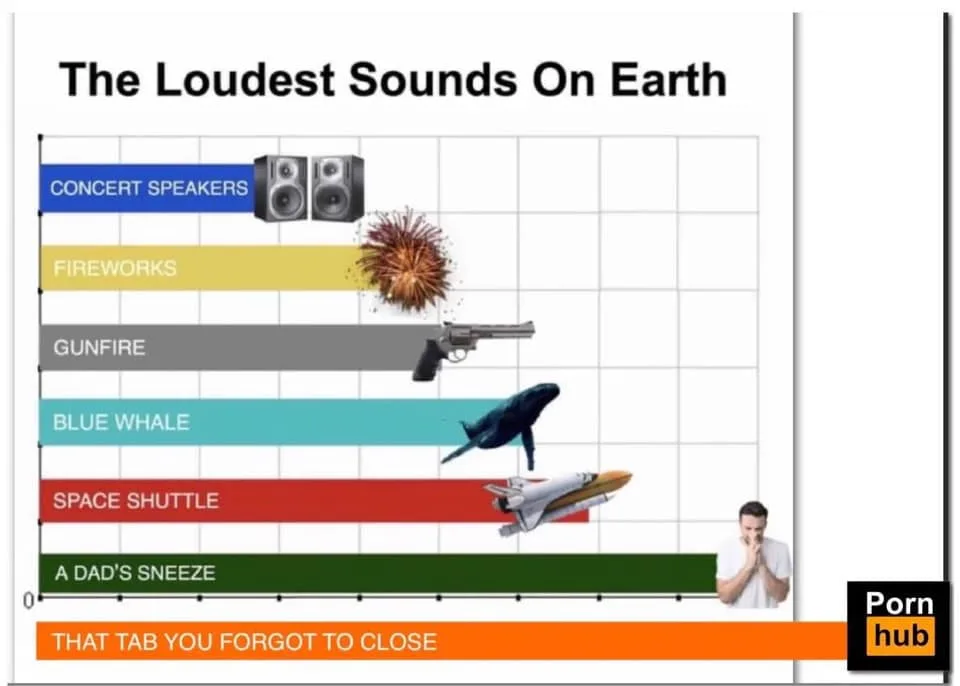 The Loudest Sounds On Earth

CONCERT SPEAKERS

FIREWORKS

GUNFIRE

BLUE WHALE

SPACE SHUTTLE

A DAD'S SNEEZE

0

THAT TAB YOU FORGOT TO CLOSE

Porn hub